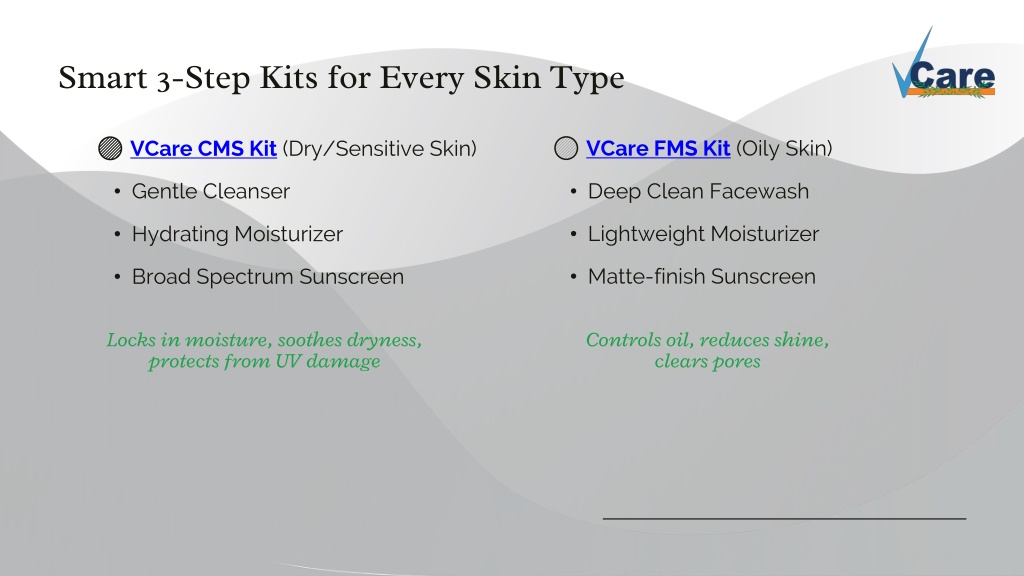 Smart 3-Step Kits for Every Skin Type

VCare

VCare CMS Kit (Dry/Sensitive Skin)

• Gentle Cleanser
• Hydrating Moisturizer
• Broad Spectrum Sunscreen

Locks in moisture, soothes dryness, protects from UV damage

VCare FMS Kit (Oily Skin)

• Deep Clean Facewash
• Lightweight Moisturizer
• Matte-finish Sunscreen

Controls oil, reduces shine, clears pores